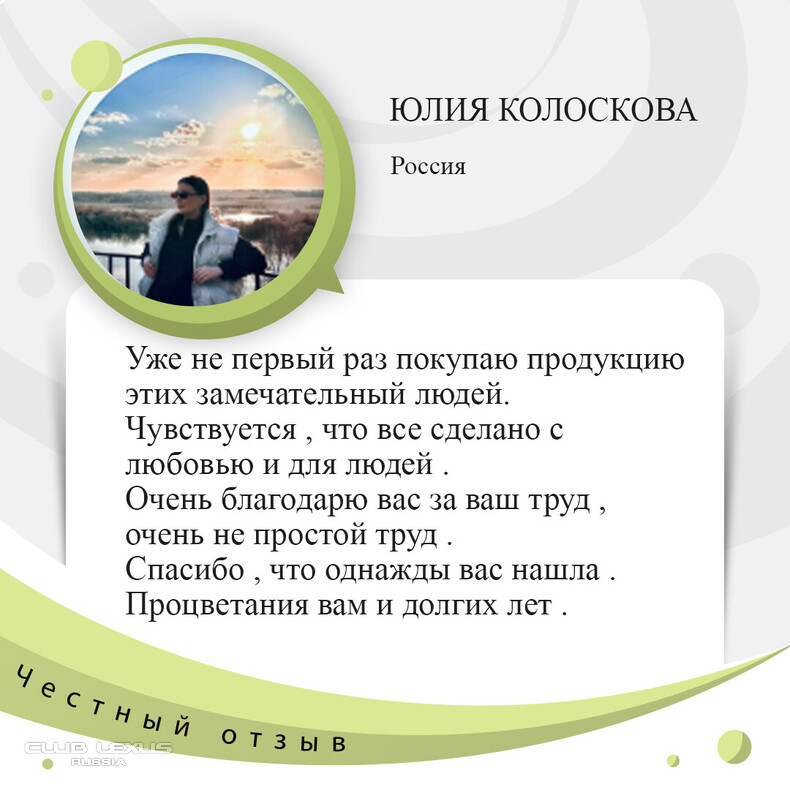 ЮЛИЯ КОЛОСКОВА

Россия

Уже не первый раз покупаю продукцию этих замечательный людей. Чувствуется , что все сделано с любовью и для людей . Очень благодарю вас за ваш труд , очень не простой труд . Спасибо , что однажды вас нашла . Процветания вам и долгих лет .

Честный отзыв

CLUB LEXUS RUSSIA